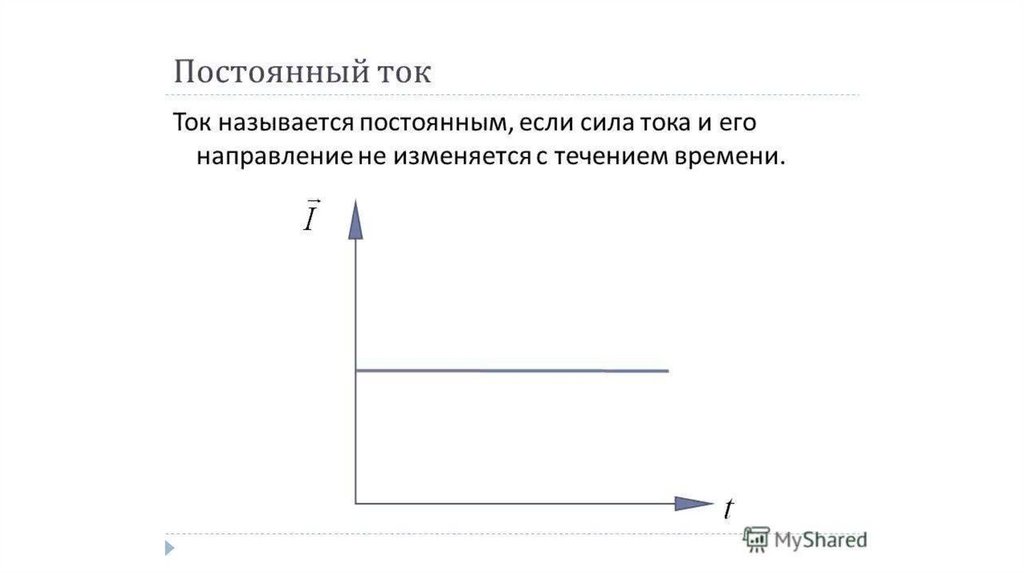 Постоянный ток

Ток называется постоянным, если сила тока и его направление не изменяется с течением времени.

$\vec{I}$

$t$

MyShared